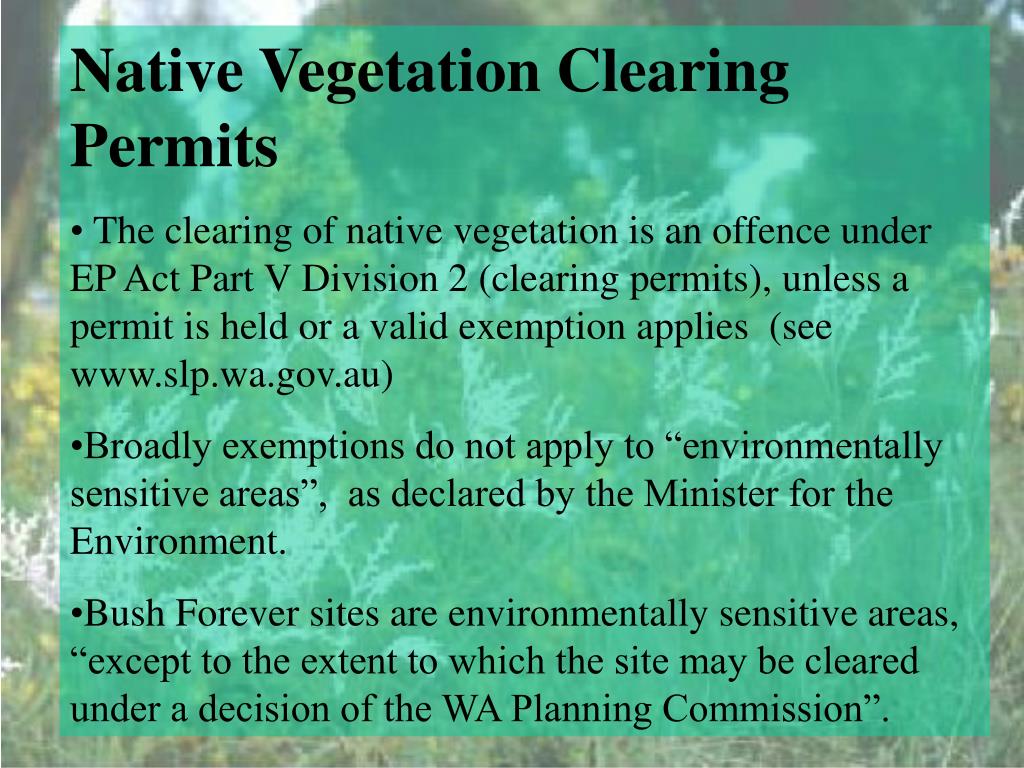 Native Vegetation Clearing Permits

• The clearing of native vegetation is an offence under EP Act Part V Division 2 (clearing permits), unless a permit is held or a valid exemption applies (see www.slp.wa.gov.au)

•Broadly exemptions do not apply to “environmentally sensitive areas”, as declared by the Minister for the Environment.

•Bush Forever sites are environmentally sensitive areas, “except to the extent to which the site may be cleared under a decision of the WA Planning Commission”.